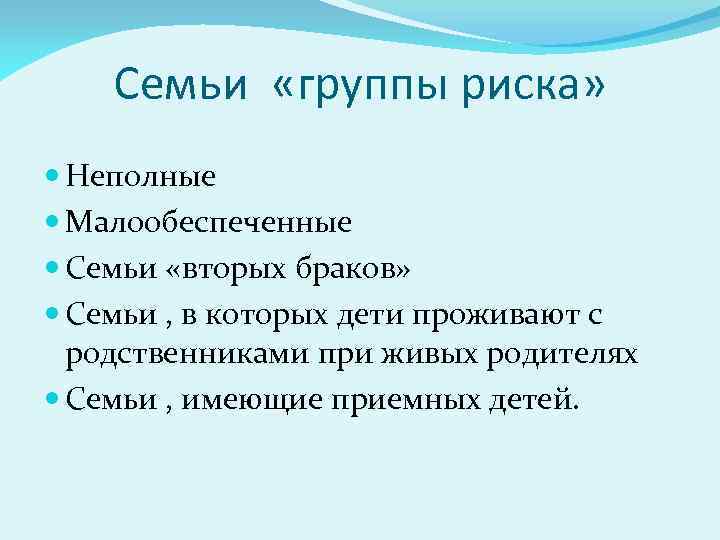 Семьи «группы риска»

- Неполные
- Малообеспеченные
- Семьи «вторых браков»
- Семьи , в которых дети проживают с родственниками при живых родителях
- Семьи , имеющие приемных детей.